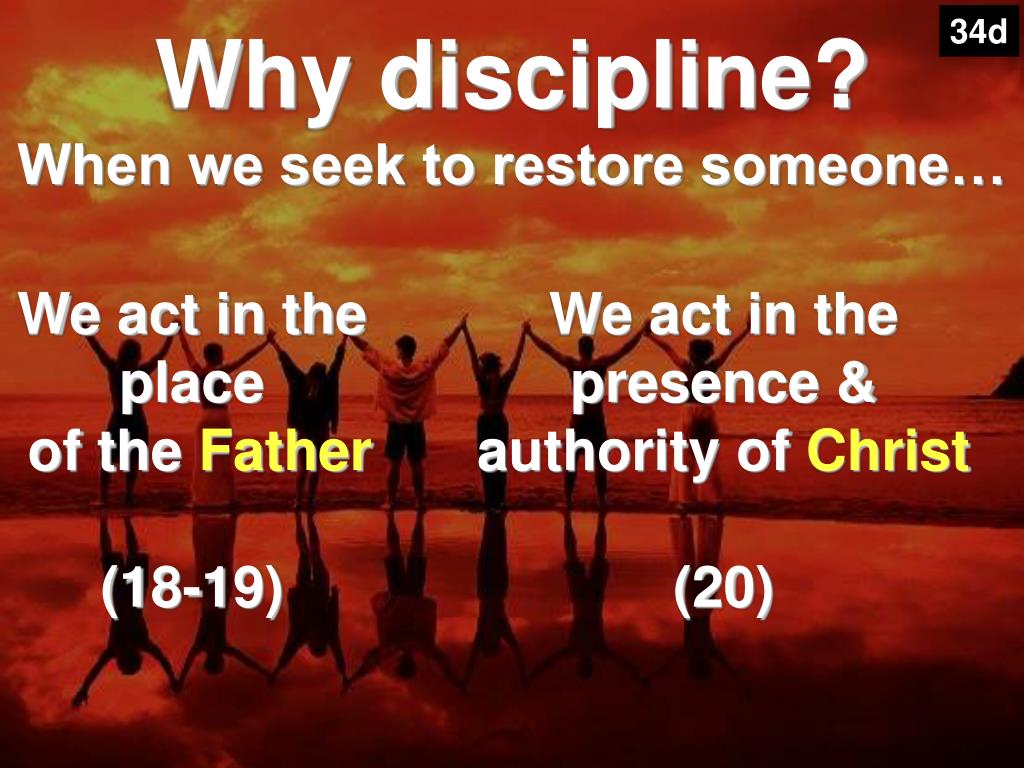 34d

Why discipline?

When we seek to restore someone…

We act in the place of the Father

(18-19)

We act in the presence & authority of Christ

(20)